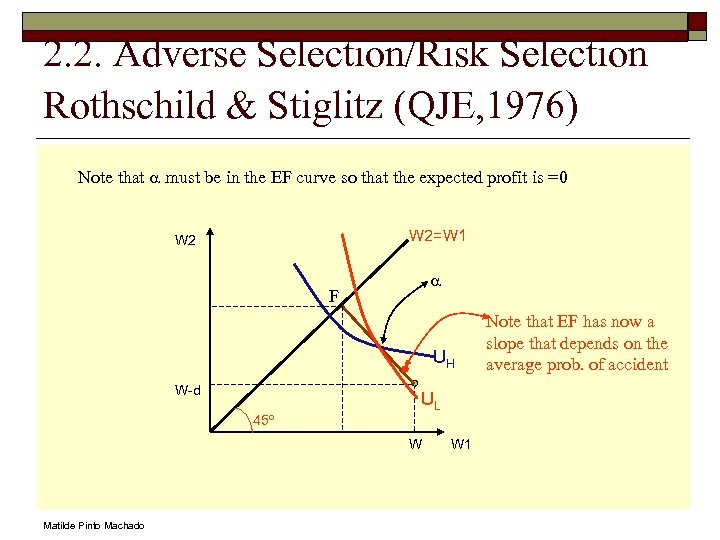 2.2. Adverse Selection/Risk Selection Rothschild & Stiglitz (QJE,1976)

Note that $\alpha$ must be in the EF curve so that the expected profit is =0

W2

W2=W1

$\alpha$

F

Note that EF has now a slope that depends on the average prob. of accident

$U_H$

W-d

$U_L$

45º

W

W1

Matilde Pinto Machado